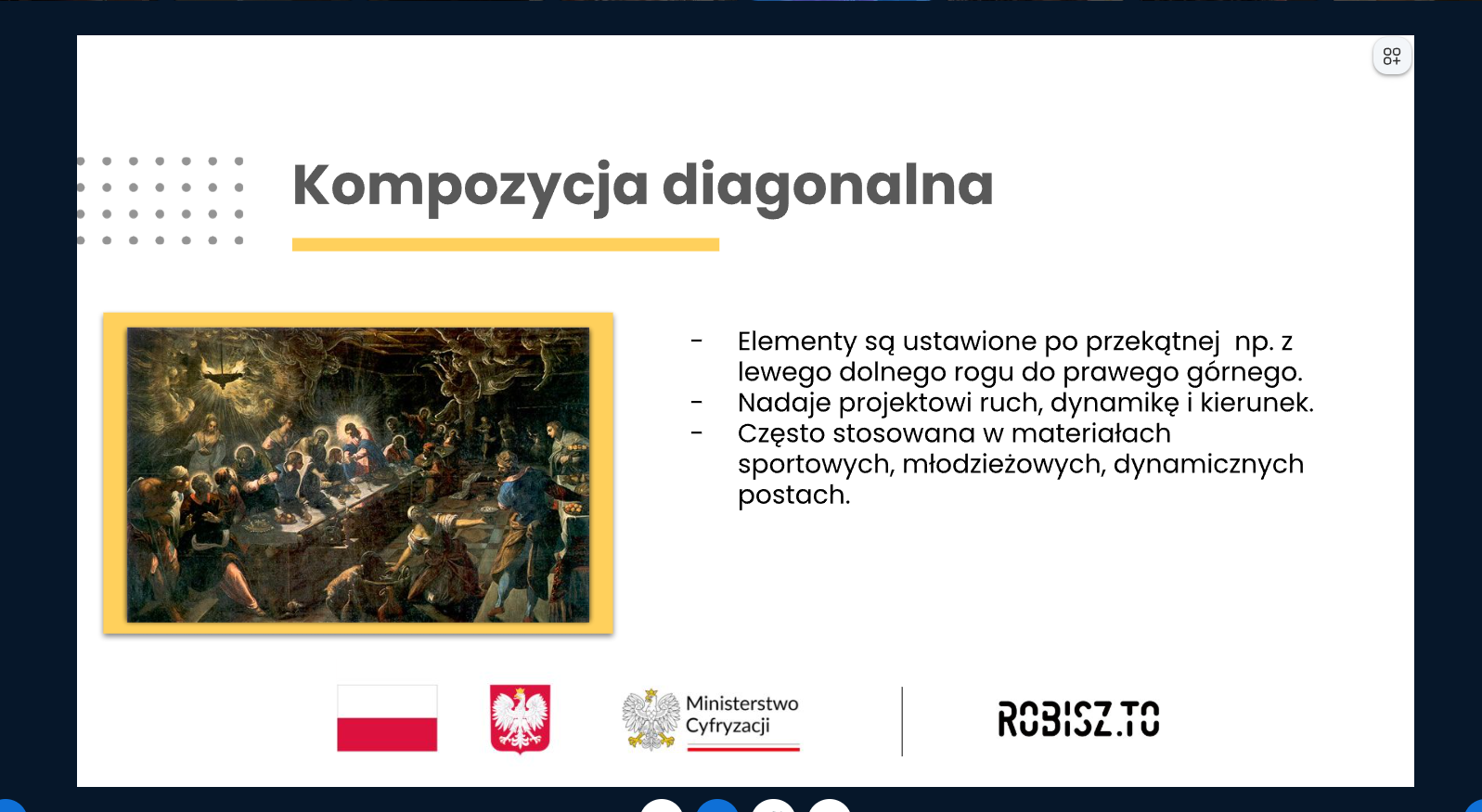 Kompozycja diagonalna

- Elementy są ustawione po przekątnej np. z lewego dolnego rogu do prawego górnego.
- Nadaje projektowi ruch, dynamikę i kierunek.
- Często stosowana w materiałach sportowych, młodzieżowych, dynamicznych postach.

Ministerstwo Cyfryzacji

ROBISZ.TO